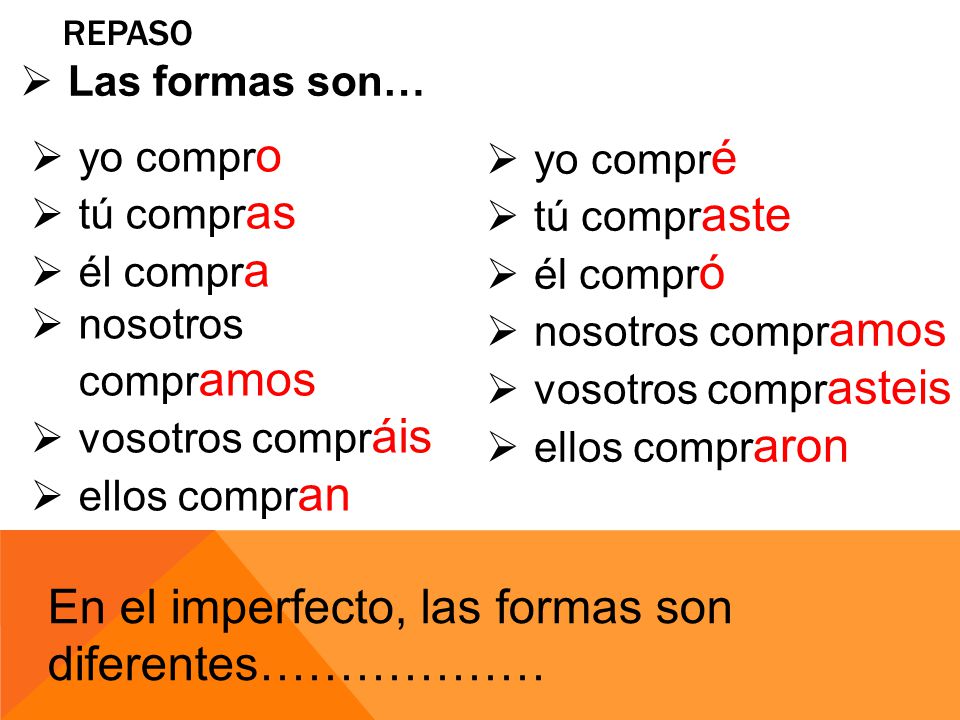 REPASO

➢ Las formas son…

➢ yo compro
➢ tú compras
➢ él compra
➢ nosotros compramos
➢ vosotros compráis
➢ ellos compran

➢ yo compré
➢ tú compraste
➢ él compró
➢ nosotros compramos
➢ vosotros comprasteis
➢ ellos compraron

En el imperfecto, las formas son diferentes………………